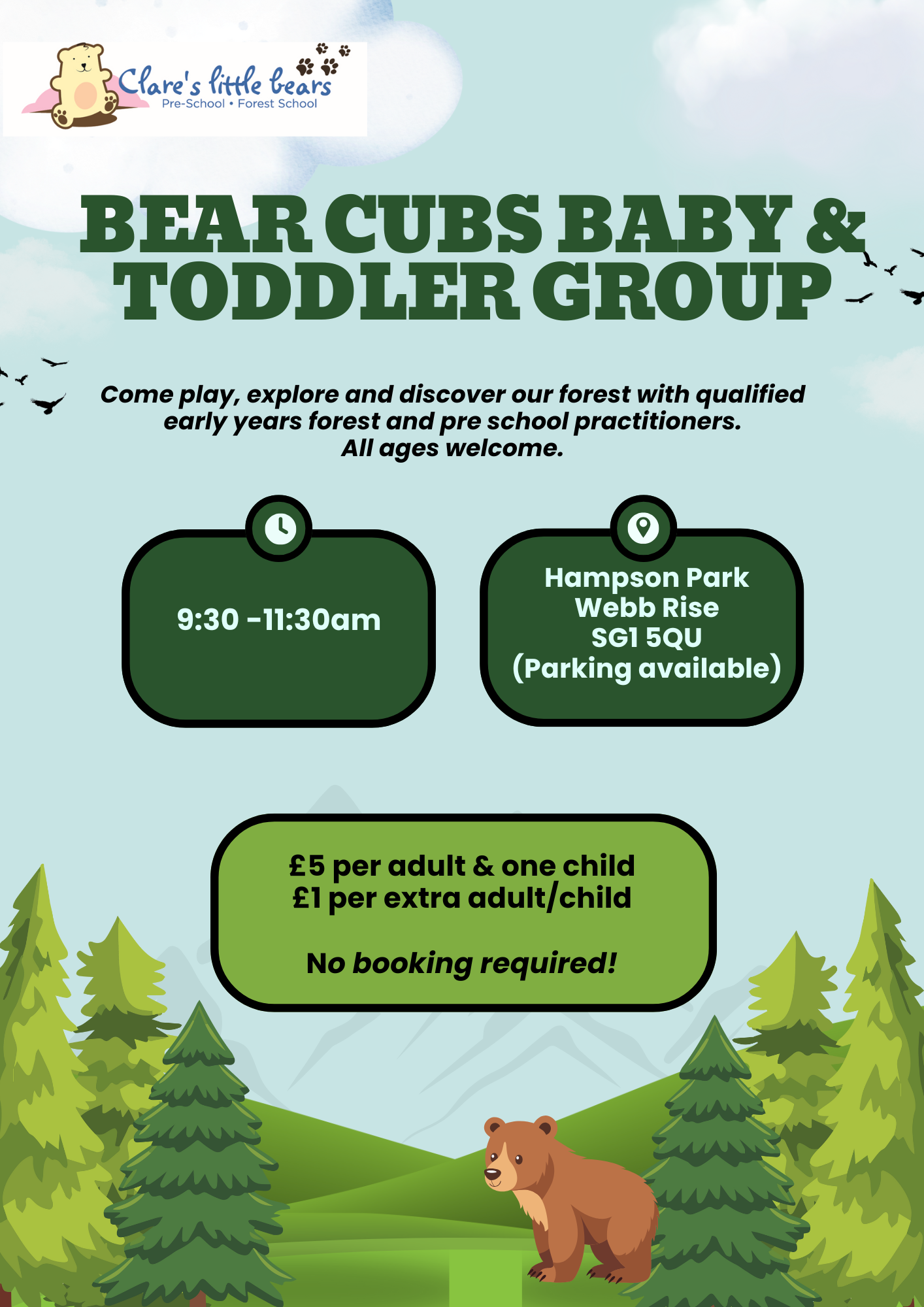 Clare's little bears
Pre-School • Forest School

BEAR CUBS BABY & TODDLER GROUP

Come play, explore and discover our forest with qualified early years forest and pre school practitioners.
All ages welcome.

9:30 -11:30am

Hampson Park
Webb Rise
SG1 5QU
(Parking available)

£5 per adult & one child
£1 per extra adult/child

No booking required!